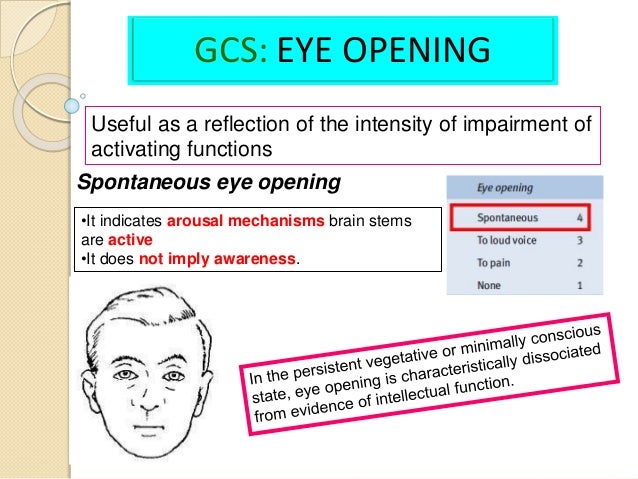 GCS: EYE OPENING

Useful as a reflection of the intensity of impairment of activating functions

Spontaneous eye opening

•It indicates arousal mechanisms brain stems are active
•It does not imply awareness.

| Eye opening | |
|---|---|
| Spontaneous | 4 |
| To loud voice | 3 |
| To pain | 2 |
| None | 1 |

In the persistent vegetative or minimally conscious state, eye opening is characteristically dissociated from evidence of intellectual function.